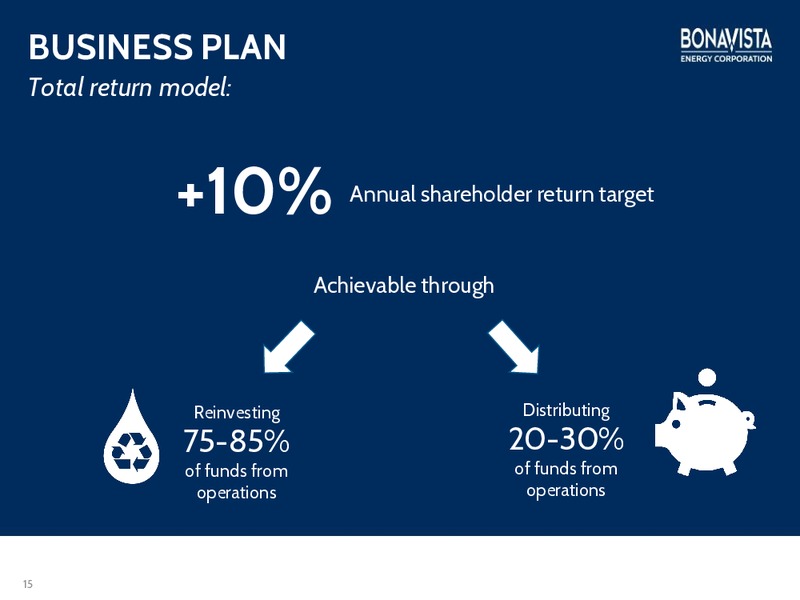 BUSINESS PLAN
Total return model:

BONAVISTA
ENERGY CORPORATION

+10% Annual shareholder return target

Achievable through

Reinvesting
75-85%
of funds from operations

Distributing
20-30%
of funds from operations

15